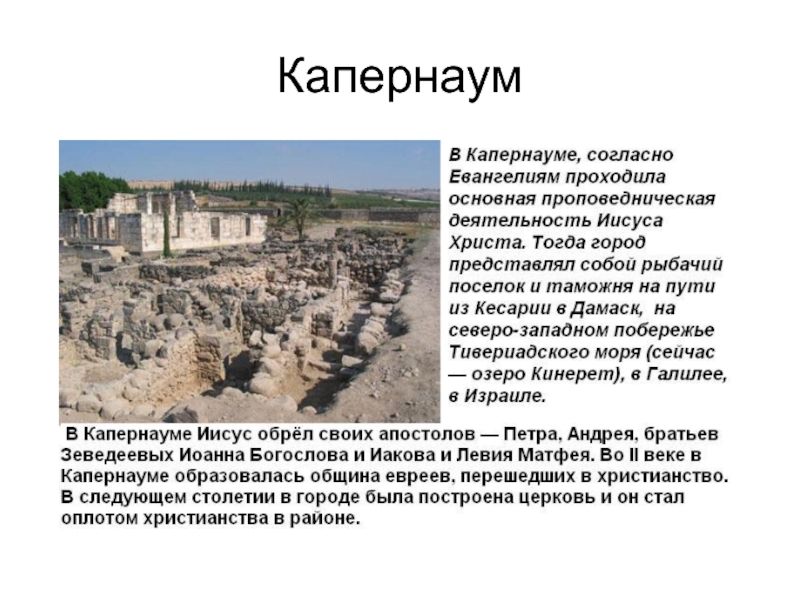 Капернаум

В Капернауме, согласно Евангелиям проходила основная проповедническая деятельность Иисуса Христа. Тогда город представлял собой рыбачий поселок и таможня на пути из Кесарии в Дамаск, на северо-западном побережье Тивериадского моря (сейчас — озеро Кинерет), в Галилее, в Израиле.

В Капернауме Иисус обрёл своих апостолов — Петра, Андрея, братьев Зеведеевых Иоанна Богослова и Иакова и Левия Матфея. Во II веке в Капернауме образовалась община евреев, перешедших в христианство. В следующем столетии в городе была построена церковь и он стал оплотом христианства в районе.